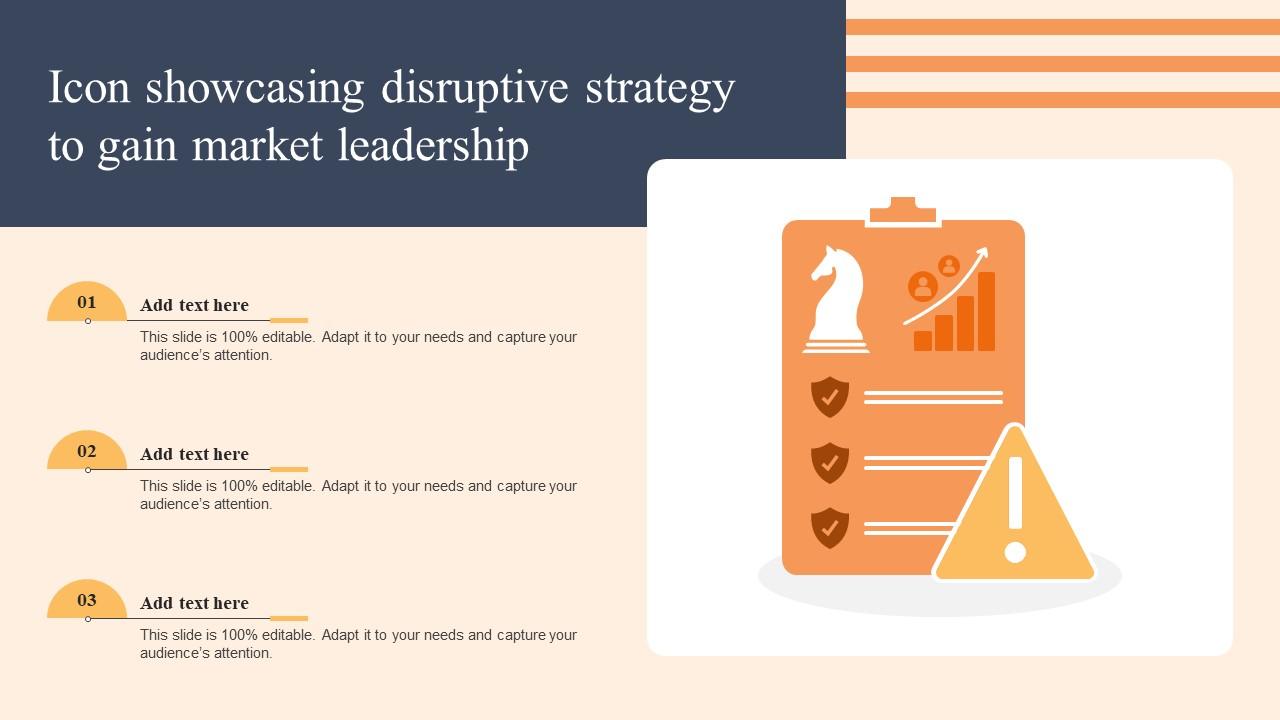 Icon showcasing disruptive strategy to gain market leadership

01

Add text here

This slide is 100% editable. Adapt it to your needs and capture your audience's attention.

02

Add text here

This slide is 100% editable. Adapt it to your needs and capture your audience's attention.

03

Add text here

This slide is 100% editable. Adapt it to your needs and capture your audience's attention.